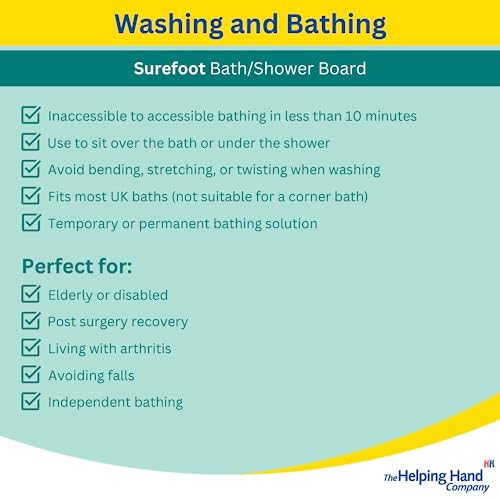 Washing and Bathing

Surefoot Bath/Shower Board

Inaccessible to accessible bathing in less than 10 minutes

Use to sit over the bath or under the shower

Avoid bending, stretching, or twisting when washing

Fits most UK baths (not suitable for a corner bath)

Temporary or permanent bathing solution

Perfect for:

Elderly or disabled

Post surgery recovery

Living with arthritis

Avoiding falls

Independent bathing

The Helping Hand Company